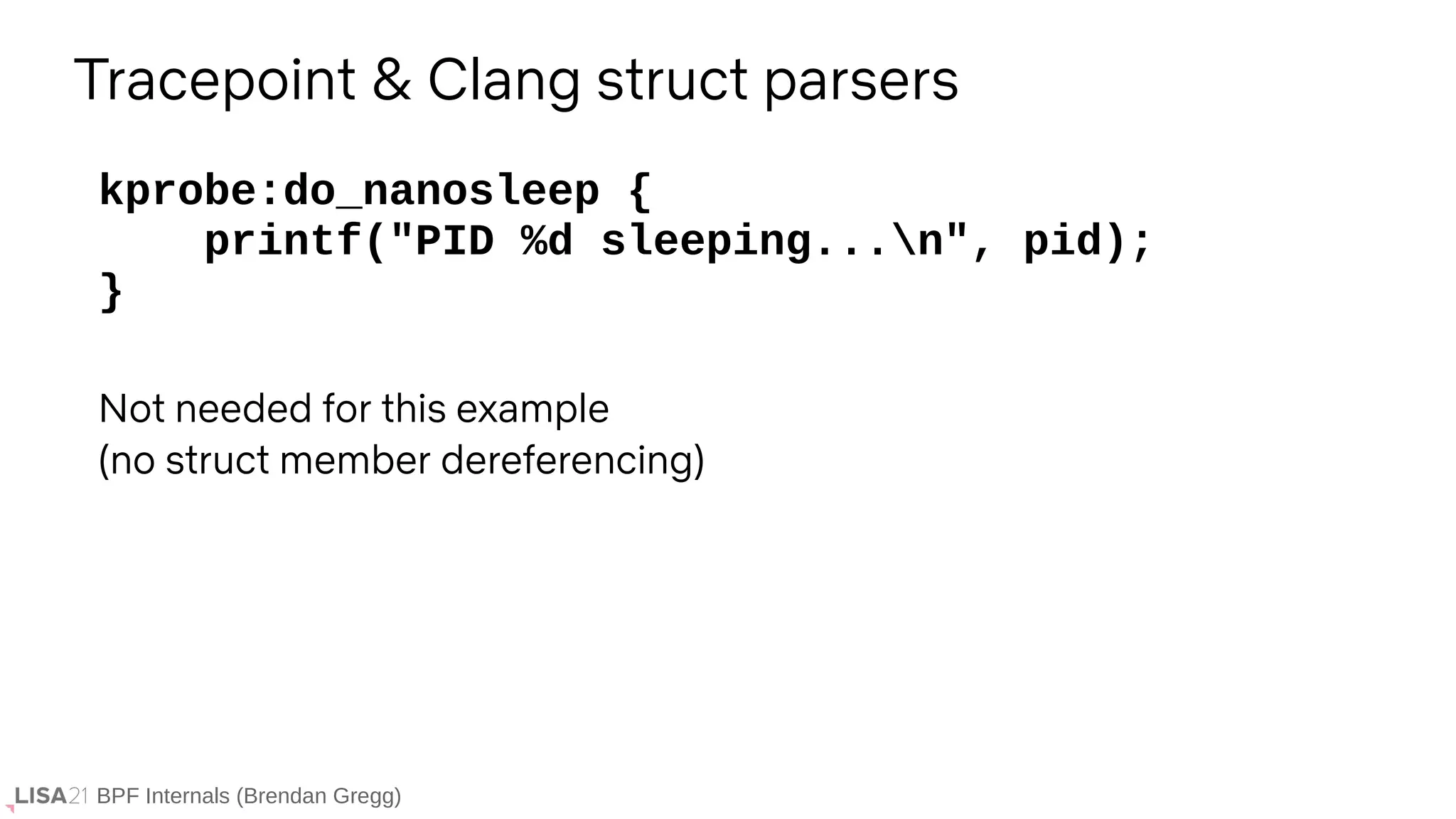 Tracepoint & Clang struct parsers

kprobe:do_nanosleep {
    printf("PID %d sleeping...\n", pid);
}

Not needed for this example
(no struct member dereferencing)

LISA21 BPF Internals (Brendan Gregg)